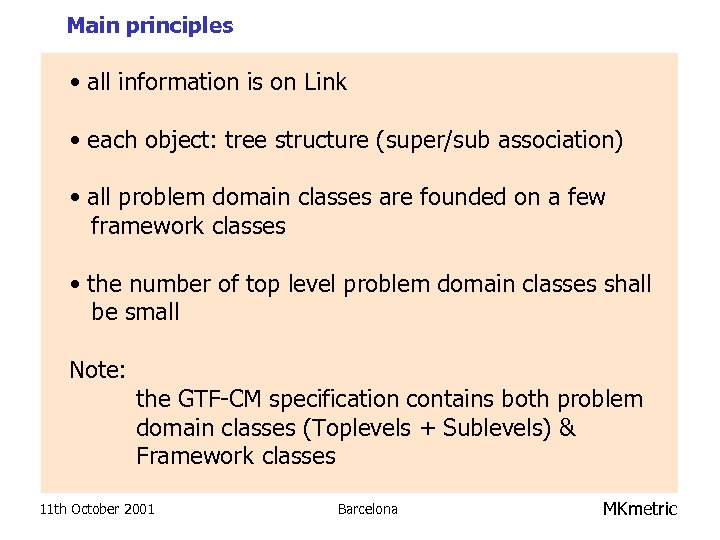 Main principles

• all information is on Link

• each object: tree structure (super/sub association)

• all problem domain classes are founded on a few framework classes

• the number of top level problem domain classes shall be small

Note:
the GTF-CM specification contains both problem domain classes (Toplevels + Sublevels) & Framework classes

11th October 2001

Barcelona

MKmetric